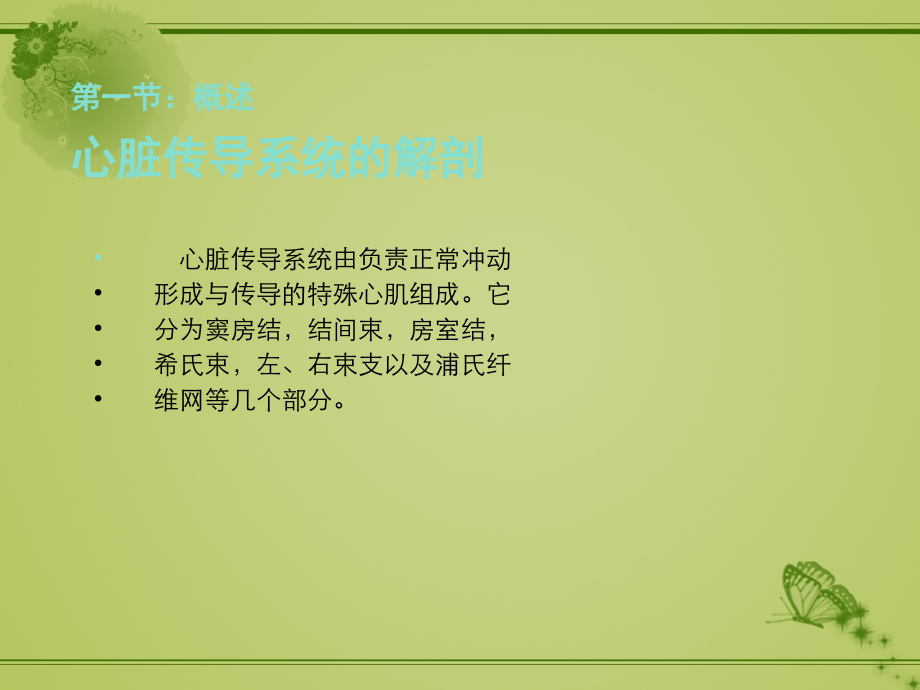 第一节：概述

心脏传导系统的解剖

• 心脏传导系统由负责正常冲动
• 形成与传导的特殊心肌组成。它
• 分为窦房结，结间束，房室结，
• 希氏束，左、右束支以及浦氏纤
• 维网等几个部分。